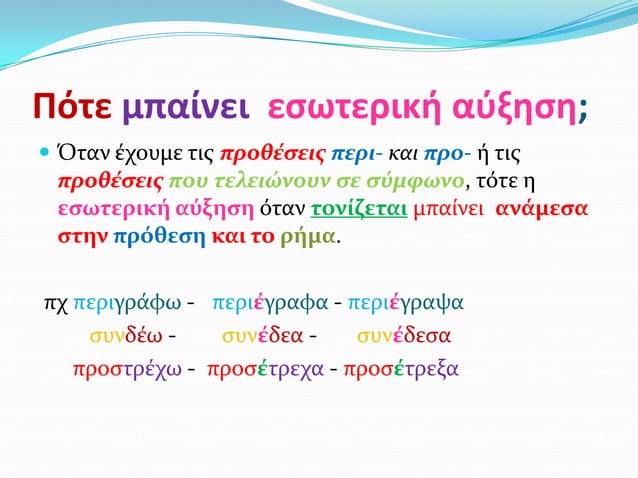 Πότε μπαίνει εσωτερική αύξηση;

Όταν έχουμε τις προθέσεις περι- και προ- ή τις προθέσεις που τελειώνουν σε σύμφωνο, τότε η εσωτερική αύξηση όταν τονίζεται μπαίνει ανάμεσα στην πρόθεση και το ρήμα.

πχ περιγράφω - περιέγραφα - περιέγραψα
συνδέω - συνέδεα - συνέδεσα
προστρέχω - προσέτρεχα - προσέτρεξα